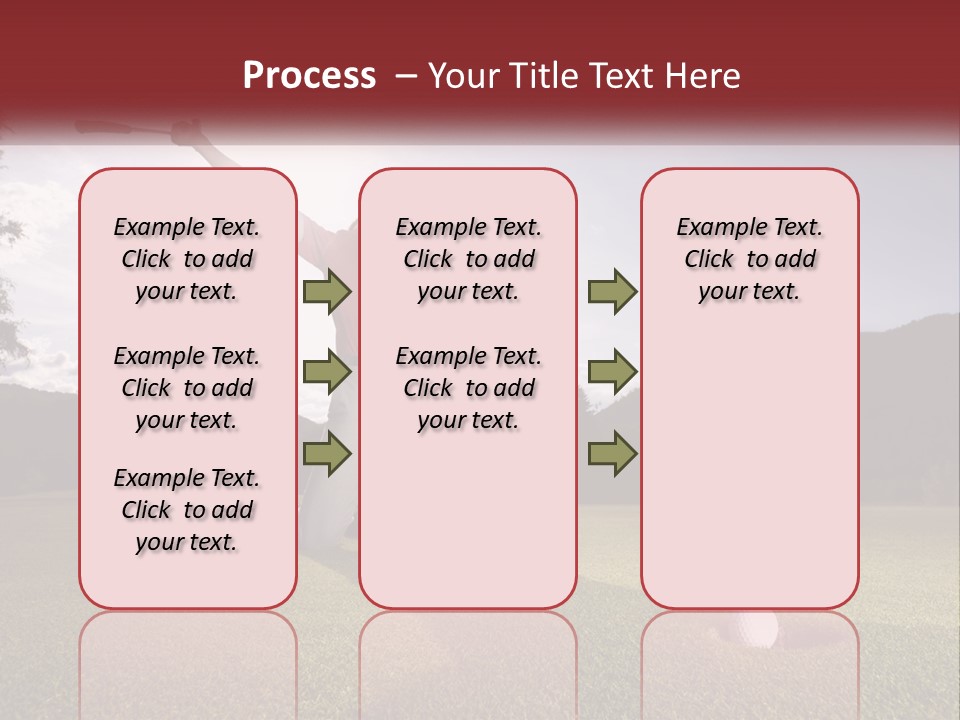 Process – Your Title Text Here

Example Text. Click to add your text.

Example Text. Click to add your text.

Example Text. Click to add your text.

Example Text. Click to add your text.

Example Text. Click to add your text.

Example Text. Click to add your text.